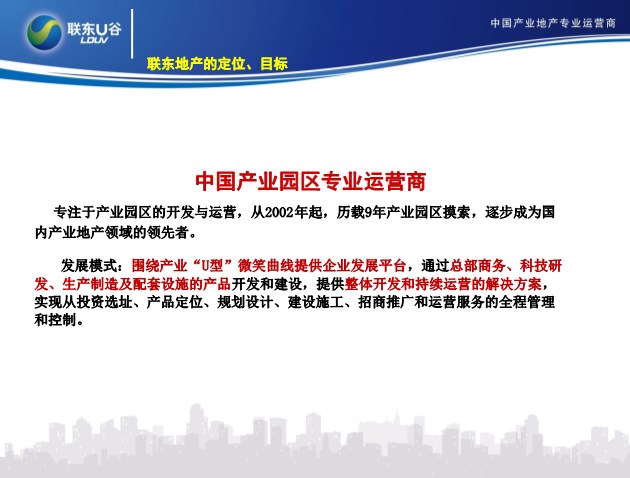 联东U谷
LDUV

中国产业地产专业运营商

联东地产的定位、目标

中国产业园区专业运营商

专注于产业园区的开发与运营，从2002年起，历载9年产业园区摸索，逐步成为国内产业地产领域的领先者。

发展模式：围绕产业“U型”微笑曲线提供企业发展平台，通过总部商务、科技研发、生产制造及配套设施的产品开发和建设，提供整体开发和持续运营的解决方案，实现从投资选址、产品定位、规划设计、建设施工、招商推广和运营服务的全程管理和控制。